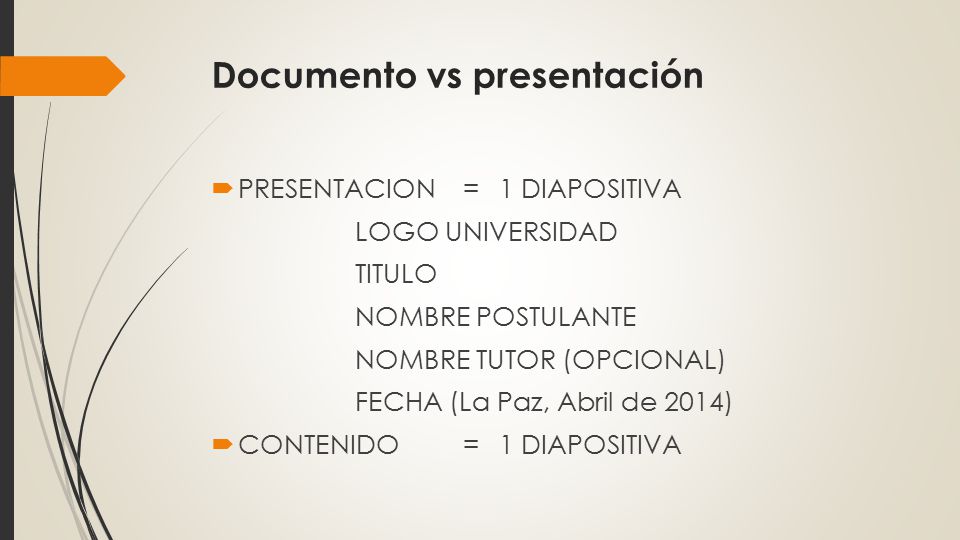 Documento vs presentación

PRESENTACION = 1 DIAPOSITIVA
LOGO UNIVERSIDAD
TITULO
NOMBRE POSTULANTE
NOMBRE TUTOR (OPCIONAL)
FECHA (La Paz, Abril de 2014)

CONTENIDO = 1 DIAPOSITIVA